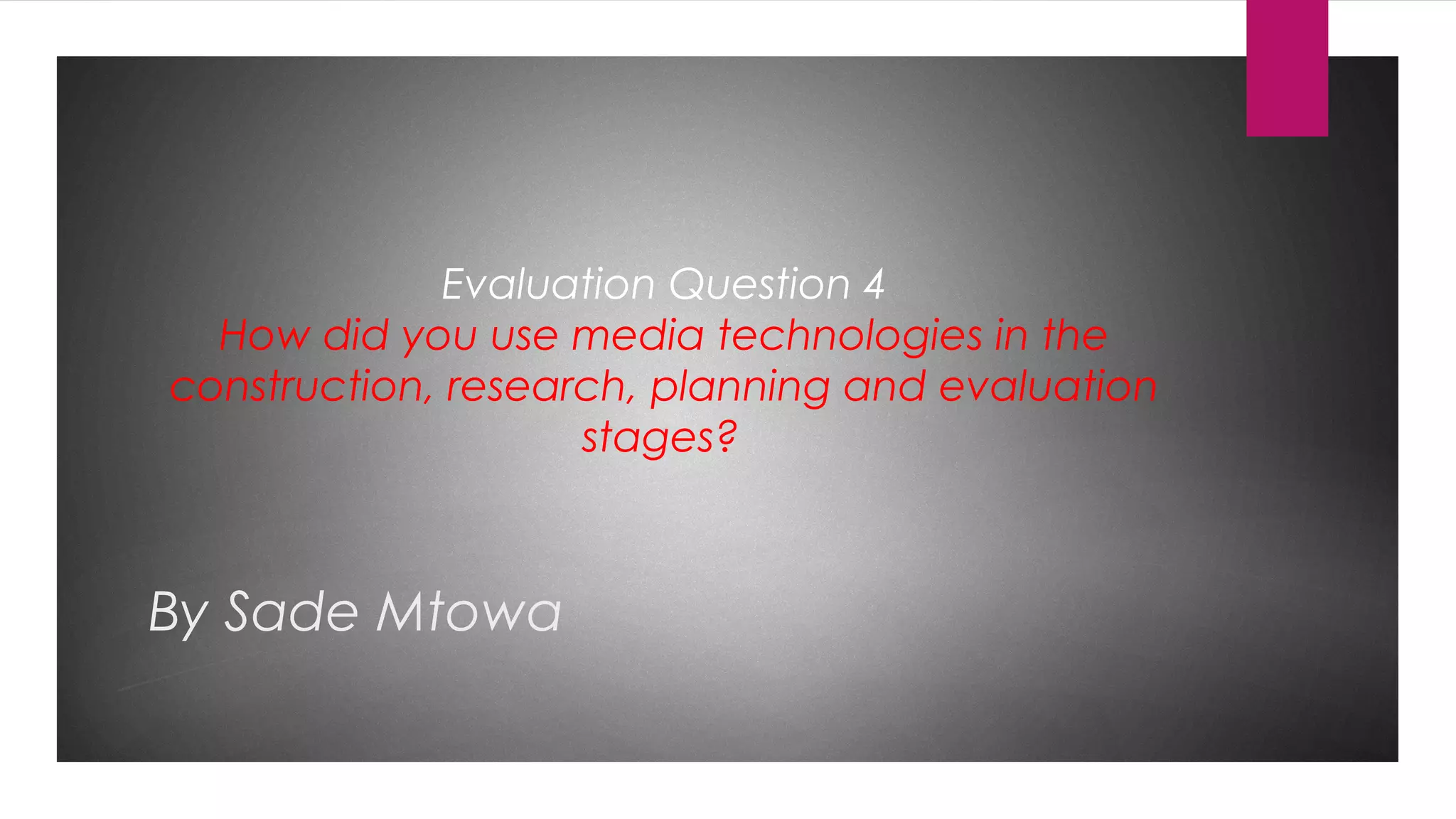 Evaluation Question 4
How did you use media technologies in the construction, research, planning and evaluation stages?

By Sade Mtowa